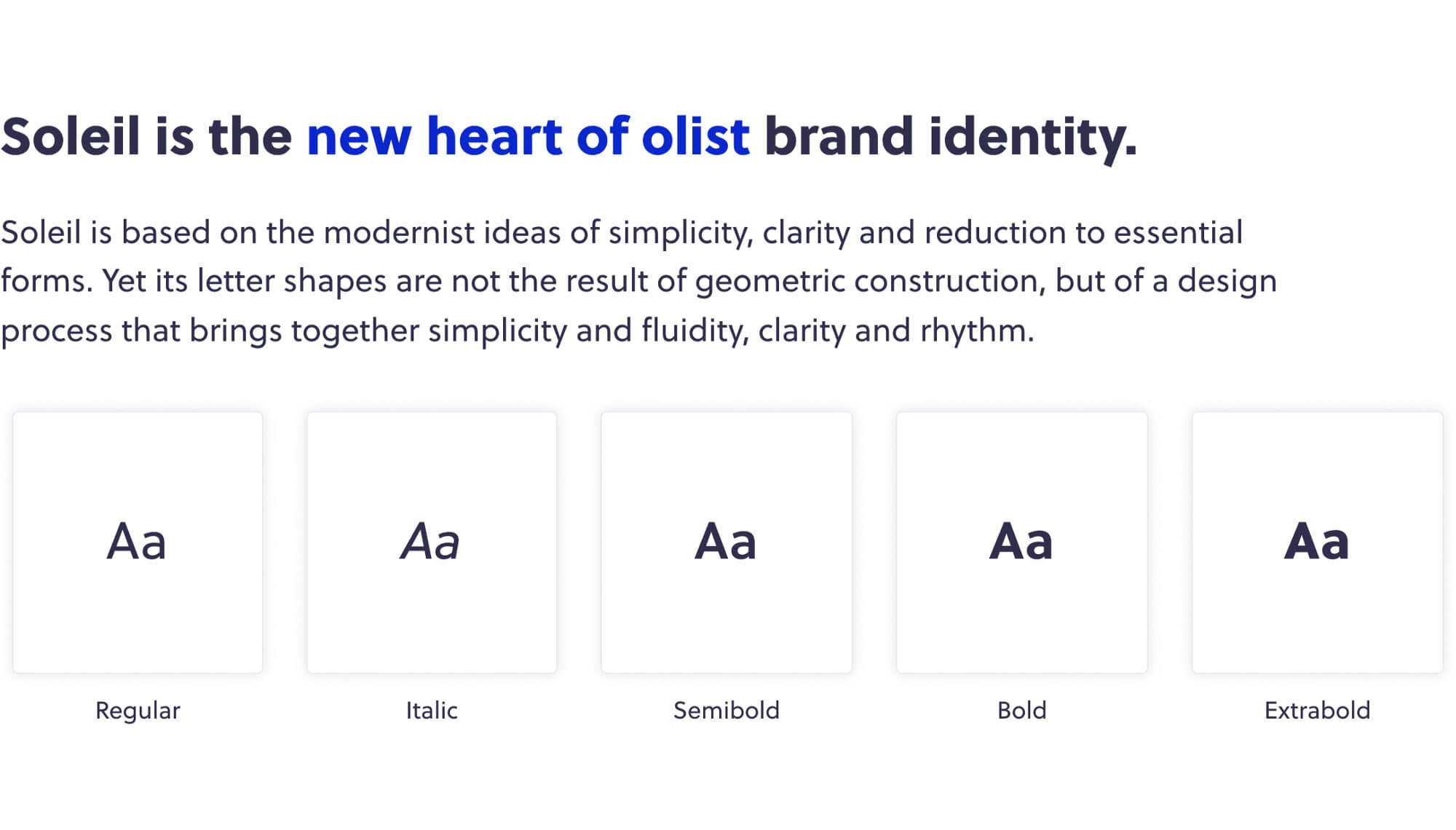 Soleil is the new heart of olist brand identity.

Soleil is based on the modernist ideas of simplicity, clarity and reduction to essential forms. Yet its letter shapes are not the result of geometric construction, but of a design process that brings together simplicity and fluidity, clarity and rhythm.

Aa

Regular

Aa

Italic

Aa

Semibold

Aa

Bold

Aa

Extrabold